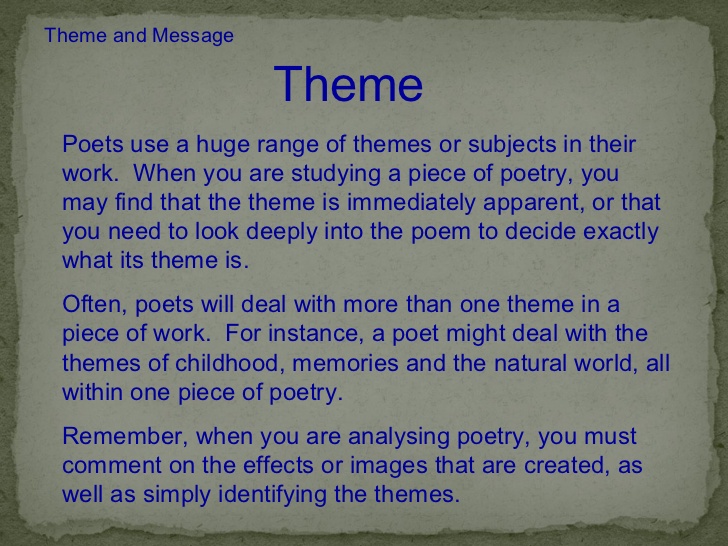 Theme and Message

Theme

Poets use a huge range of themes or subjects in their work. When you are studying a piece of poetry, you may find that the theme is immediately apparent, or that you need to look deeply into the poem to decide exactly what its theme is.

Often, poets will deal with more than one theme in a piece of work. For instance, a poet might deal with the themes of childhood, memories and the natural world, all within one piece of poetry.

Remember, when you are analysing poetry, you must comment on the effects or images that are created, as well as simply identifying the themes.